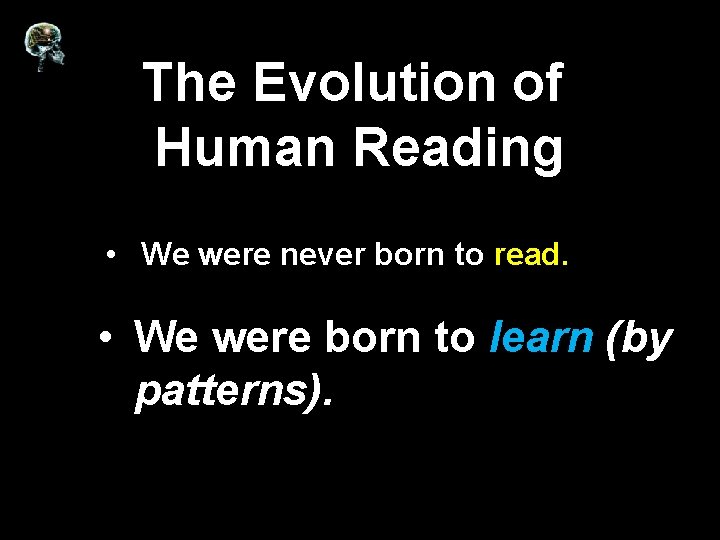 The Evolution of Human Reading

• We were never born to read.

• We were born to learn (by patterns).